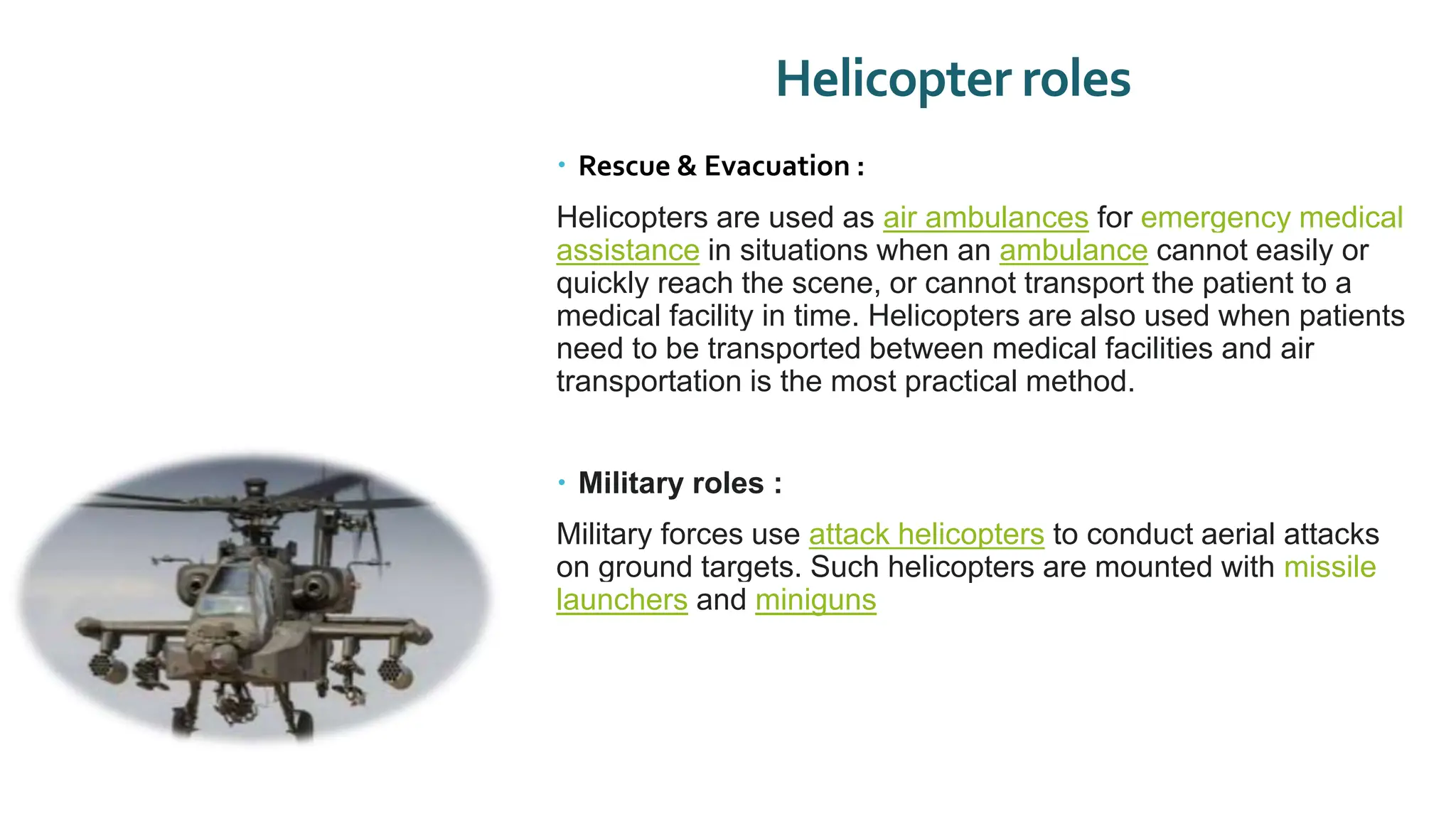 Helicopter roles

• Rescue & Evacuation :

Helicopters are used as air ambulances for emergency medical assistance in situations when an ambulance cannot easily or quickly reach the scene, or cannot transport the patient to a medical facility in time. Helicopters are also used when patients need to be transported between medical facilities and air transportation is the most practical method.

• Military roles :

Military forces use attack helicopters to conduct aerial attacks on ground targets. Such helicopters are mounted with missile launchers and miniguns